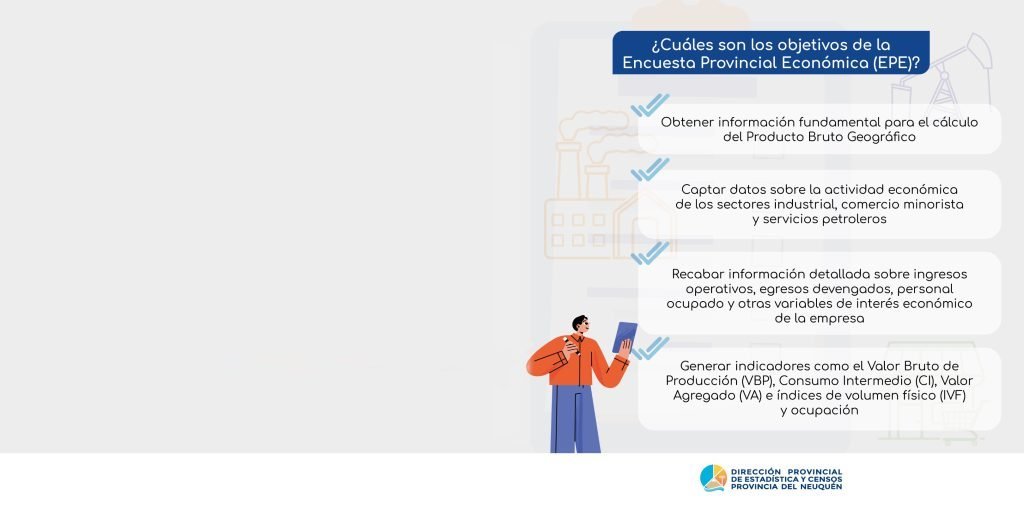 ¿Cuáles son los objetivos de la Encuesta Provincial Económica (EPE)?

Obtener información fundamental para el cálculo del Producto Bruto Geográfico

Captar datos sobre la actividad económica de los sectores industrial, comercio minorista y servicios petroleros

Recabar información detallada sobre ingresos operativos, egresos devengados, personal ocupado y otras variables de interés económico de la empresa

Generar indicadores como el Valor Bruto de Producción (VBP), Consumo Intermedio (CI), Valor Agregado (VA) e índices de volumen físico (IVF) y ocupación

DIRECCIÓN PROVINCIAL DE ESTADÍSTICA Y CENSOS PROVINCIA DEL NEUQUÉN